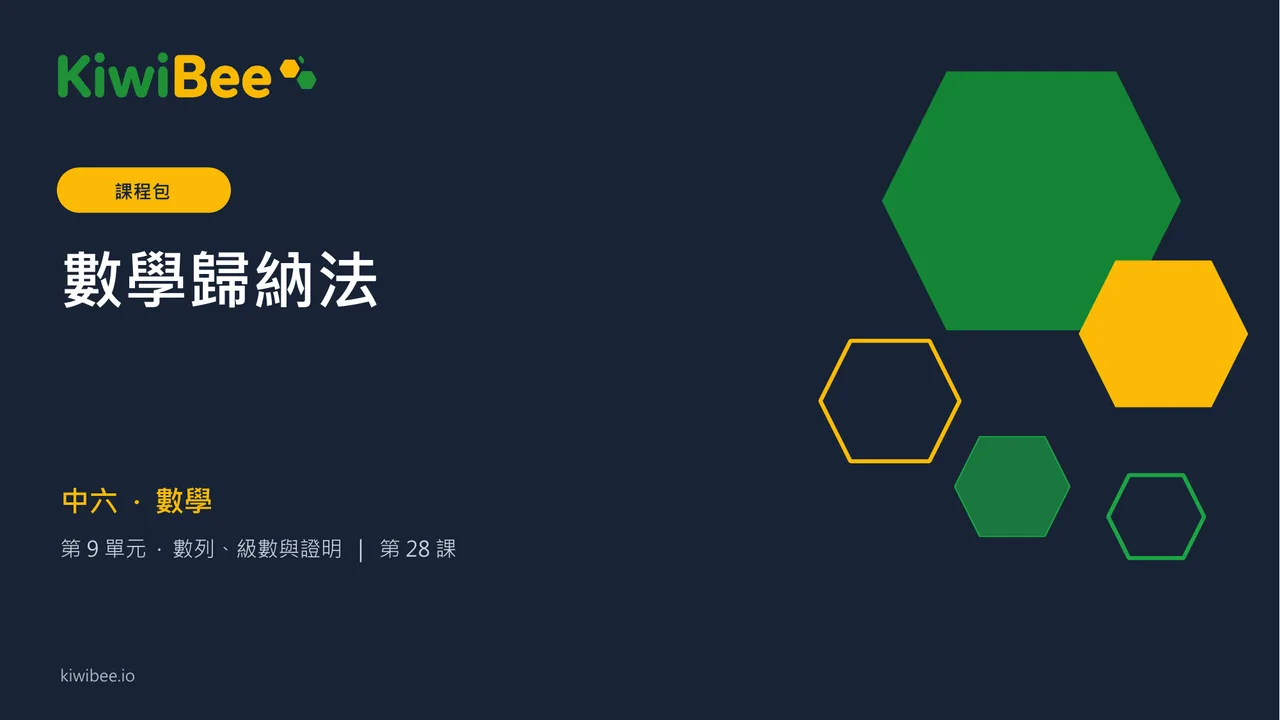 KiwiBee

課程包

數學歸納法

中六 · 數學

第 9 單元 · 數列、級數與證明 | 第 28 課

kiwibee.io